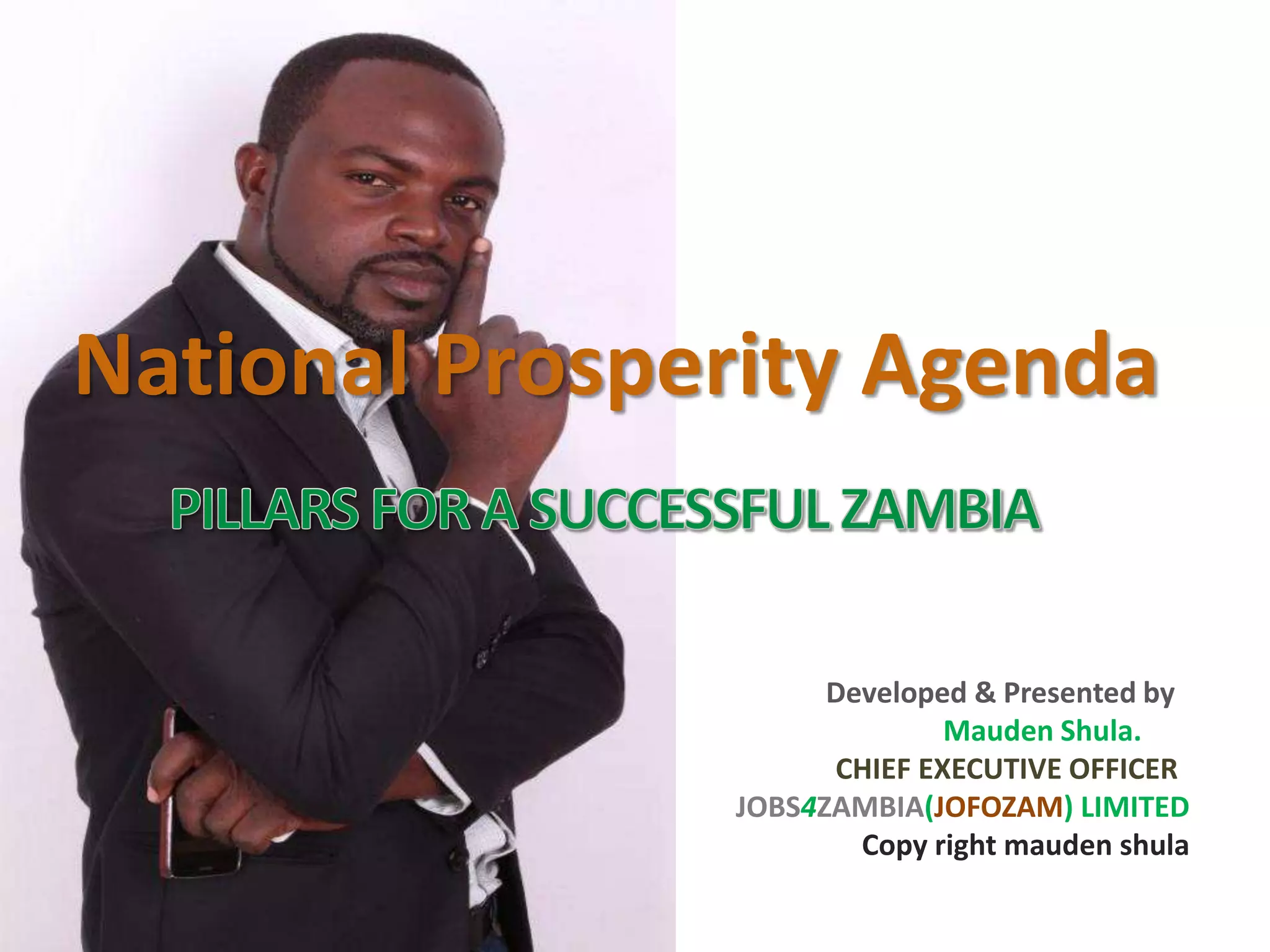 National Prosperity Agenda

PILLARS FOR A SUCCESSFUL ZAMBIA

Developed & Presented by
Mauden Shula.
CHIEF EXECUTIVE OFFICER
JOBS4ZAMBIA(JOFOZAM) LIMITED
Copy right mauden shula